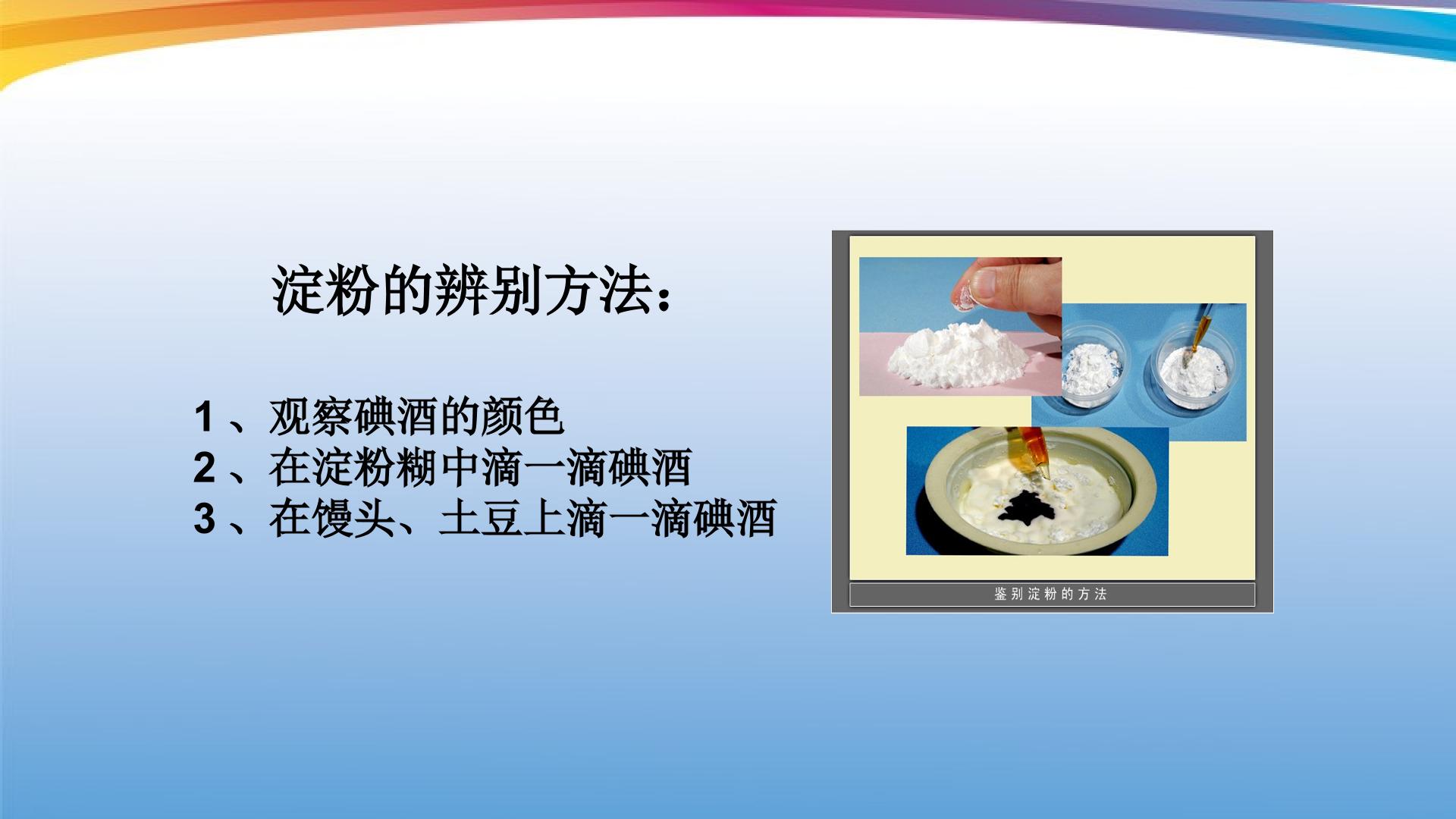 淀粉的辨别方法：

1、观察碘酒的颜色
2、在淀粉糊中滴一滴碘酒
3、在馒头、土豆上滴一滴碘酒

鉴别淀粉的方法